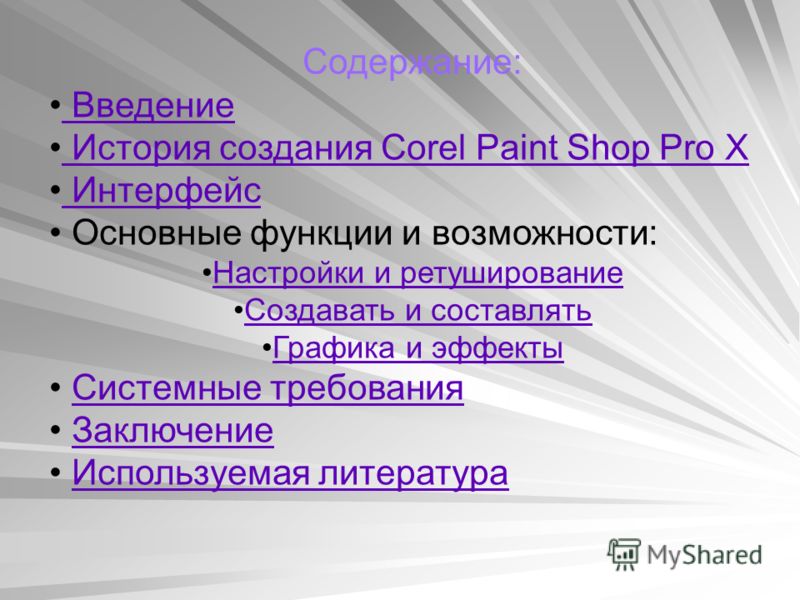 Содержание:

• Введение
• История создания Corel Paint Shop Pro X
• Интерфейс
• Основные функции и возможности:
•Настройки и ретуширование
•Создавать и составлять
•Графика и эффекты
• Системные требования
• Заключение
• Используемая литература

MyShared